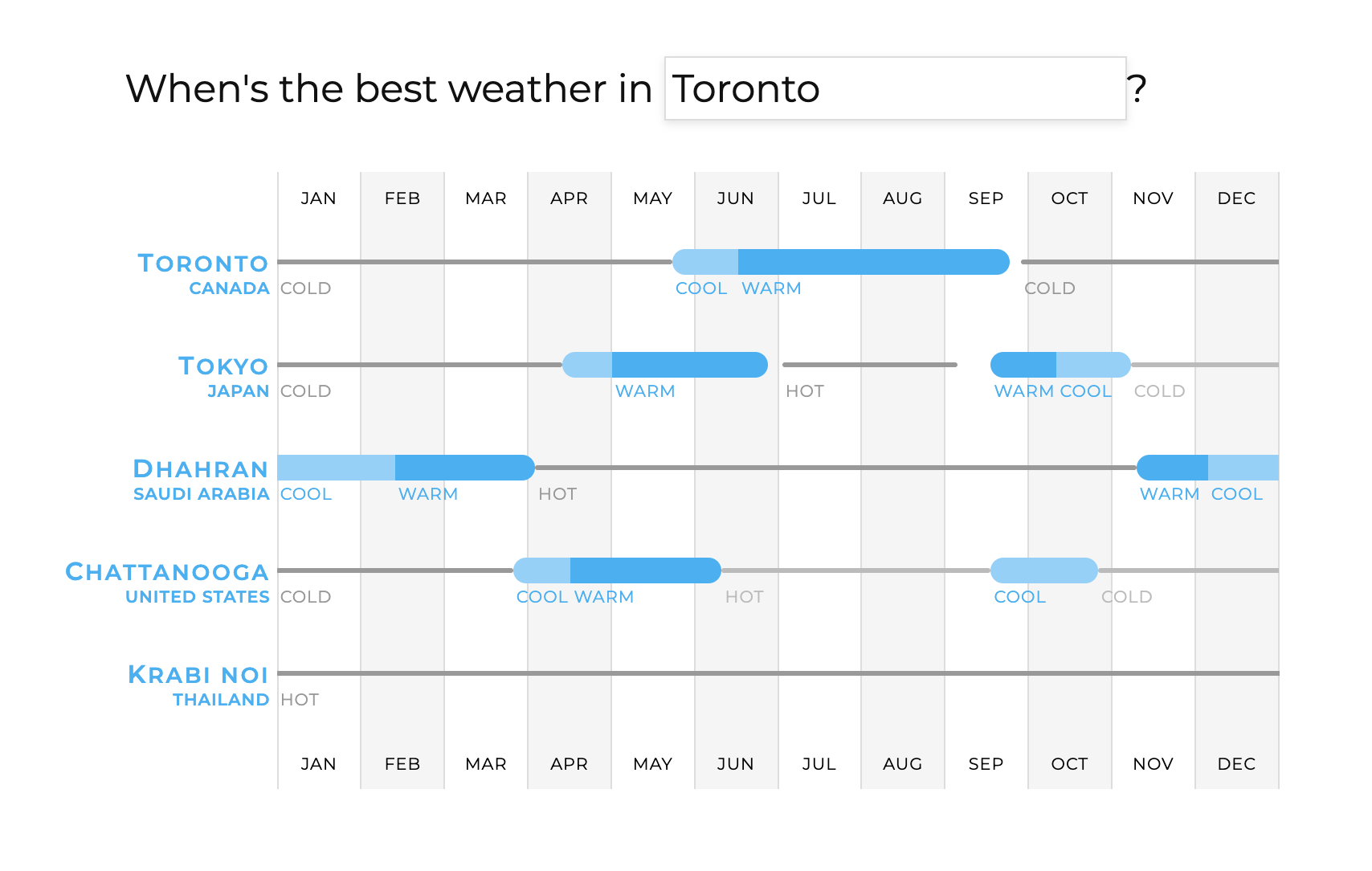 When's the best weather in Toronto ?

JAN FEB MAR APR MAY JUN JUL AUG SEP OCT NOV DEC

TORONTO
CANADA
COLD COOL WARM COLD

TOKYO
JAPAN
COLD WARM HOT WARM COOL COLD

DHAHRAN
SAUDI ARABIA
COOL WARM HOT WARM COOL

CHATTANOOGA
UNITED STATES
COLD COOL WARM HOT COOL COLD

KRABI NOI
THAILAND
HOT

JAN FEB MAR APR MAY JUN JUL AUG SEP OCT NOV DEC